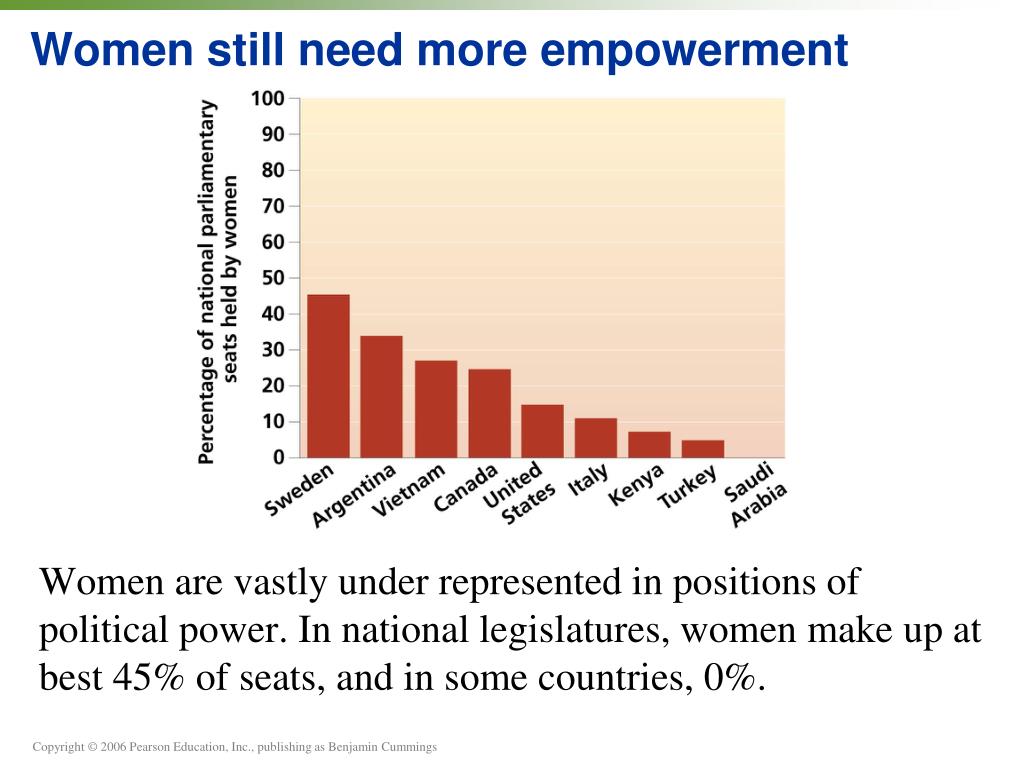 Women still need more empowerment

Percentage of national parliamentary seats held by women

100
90
80
70
60
50
40
30
20
10
0

Sweden
Argentina
Vietnam
Canada
United States
Italy
Kenya
Turkey
Saudi Arabia

Women are vastly under represented in positions of political power. In national legislatures, women make up at best 45% of seats, and in some countries, 0%.

Copyright © 2006 Pearson Education, Inc., publishing as Benjamin Cummings